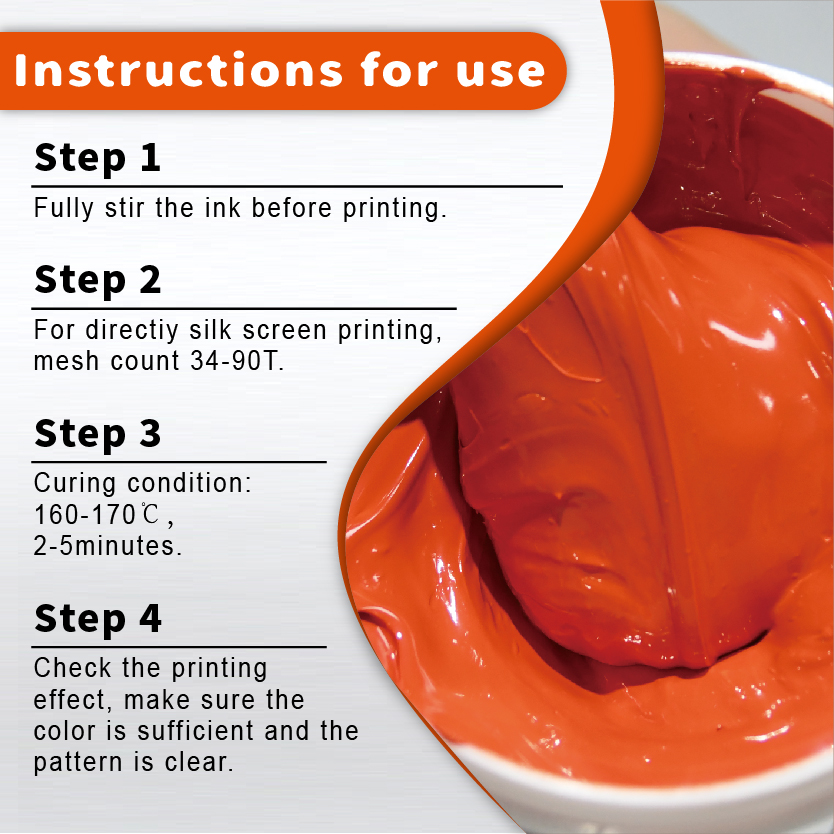 Instructions for use

Step 1

Fully stir the ink before printing.

Step 2

For directiy silk screen printing, mesh count 34-90T.

Step 3

Curing condition: 160-170℃, 2-5minutes.

Step 4

Check the printing effect, make sure the color is sufficient and the pattern is clear.